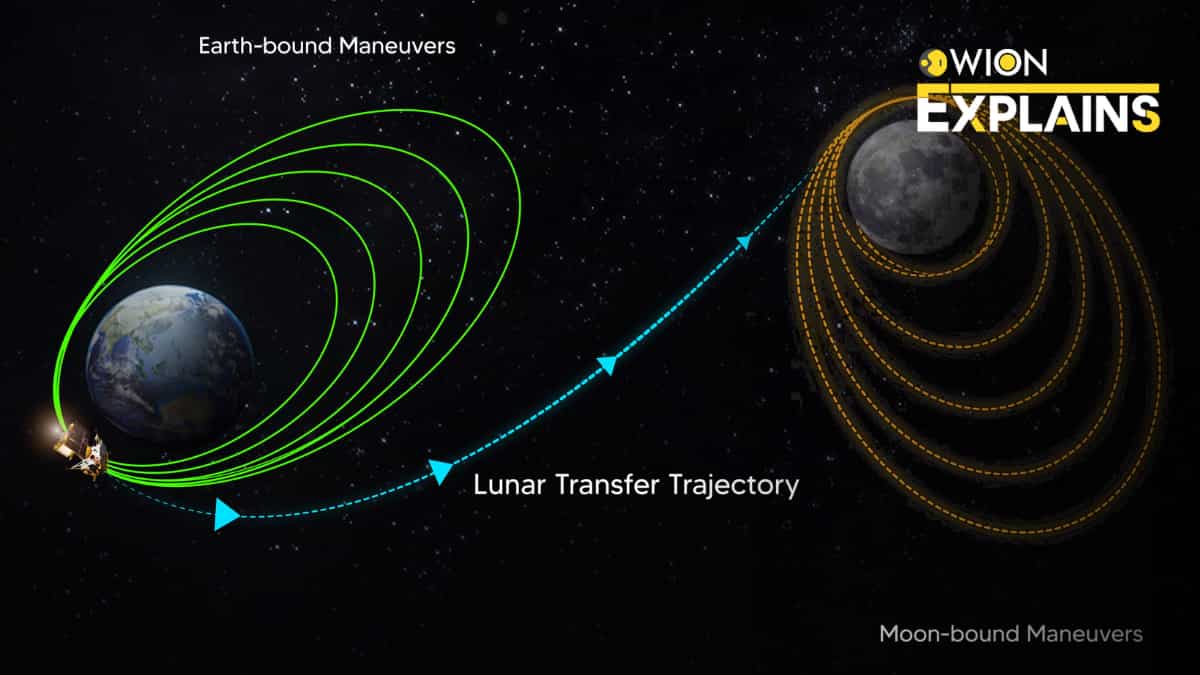 Earth-bound Maneuvers

WION
EXPLAINS

Lunar Transfer Trajectory

Moon-bound Maneuvers